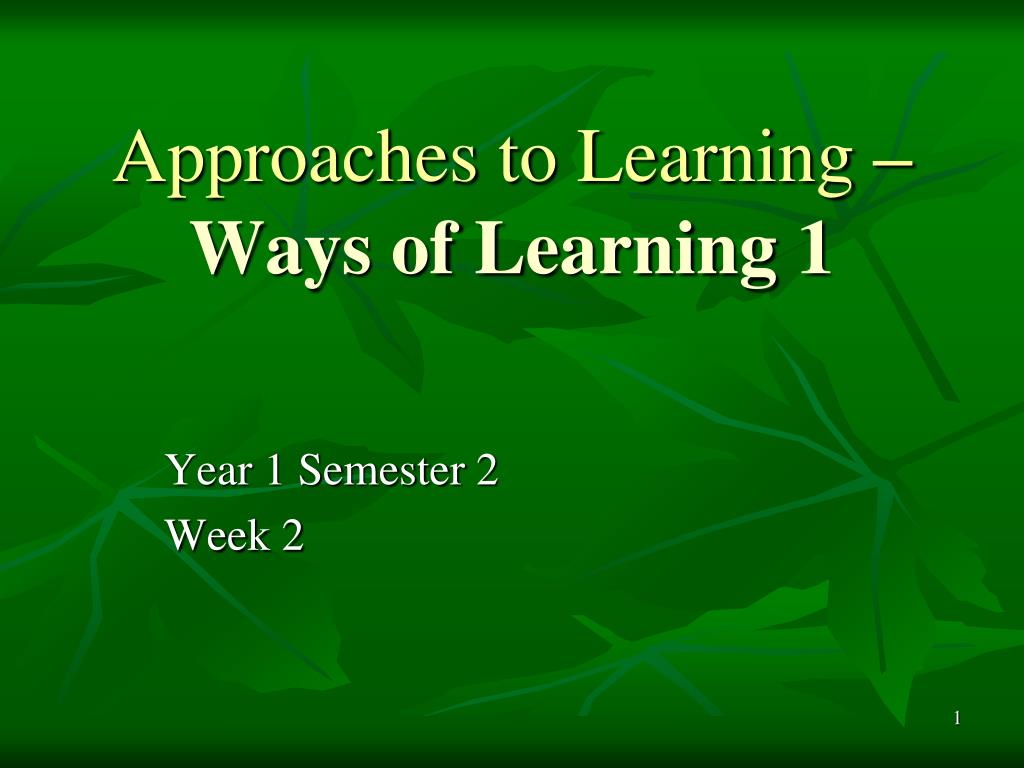 Approaches to Learning – Ways of Learning 1

Year 1 Semester 2
Week 2

1